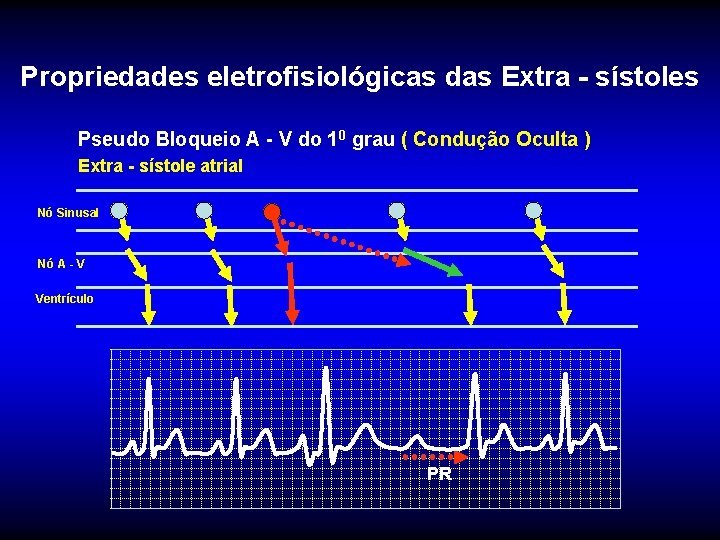 Propriedades eletrofisiológicas das Extra - sístoles

Pseudo Bloqueio A - V do $1^0$ grau ( Condução Oculta )

Extra - sístole atrial

Nó Sinusal

Nó A - V

Ventrículo

PR